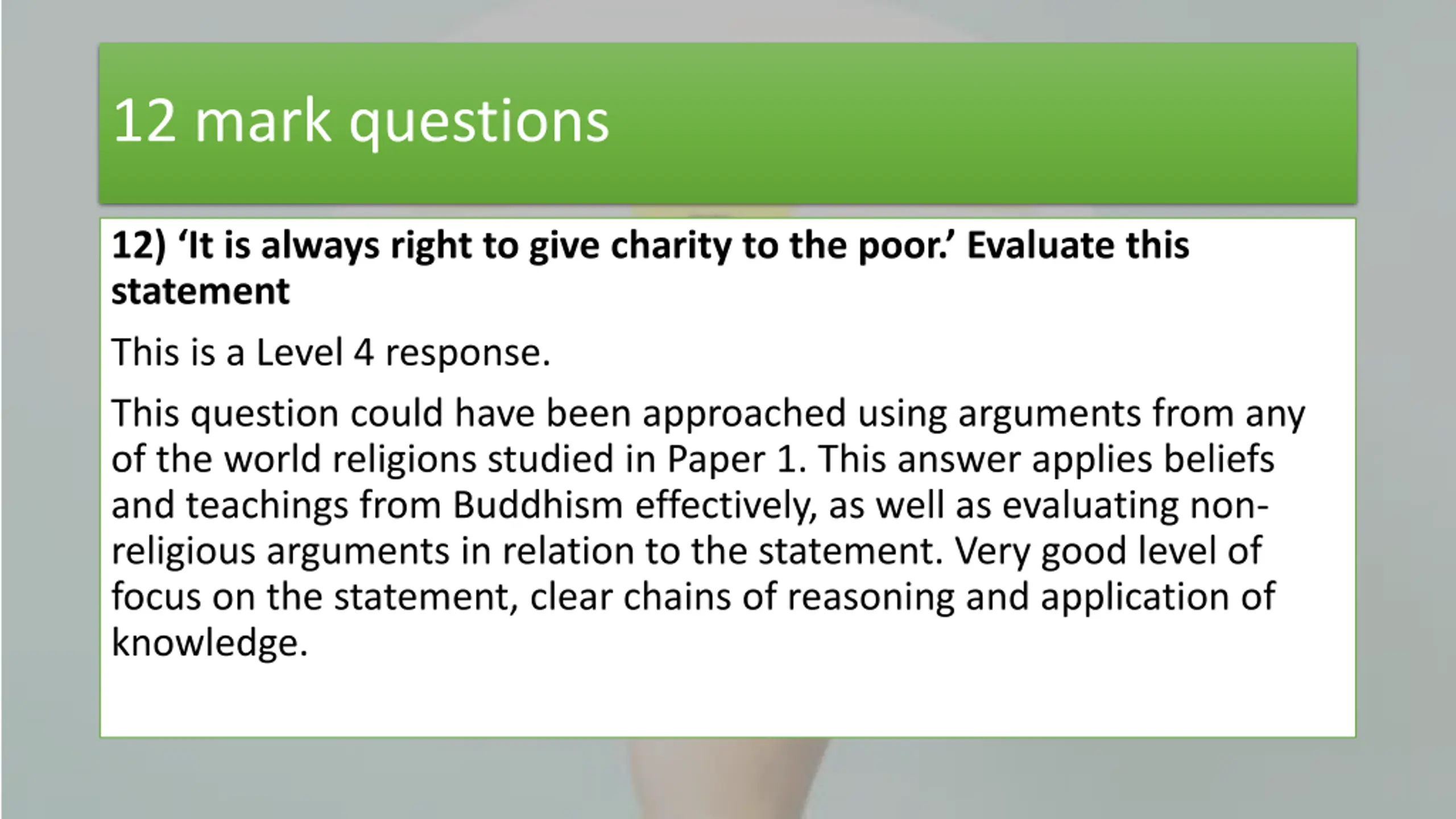 12 mark questions

12) ‘It is always right to give charity to the poor.’ Evaluate this statement

This is a Level 4 response.

This question could have been approached using arguments from any of the world religions studied in Paper 1. This answer applies beliefs and teachings from Buddhism effectively, as well as evaluating non-religious arguments in relation to the statement. Very good level of focus on the statement, clear chains of reasoning and application of knowledge.